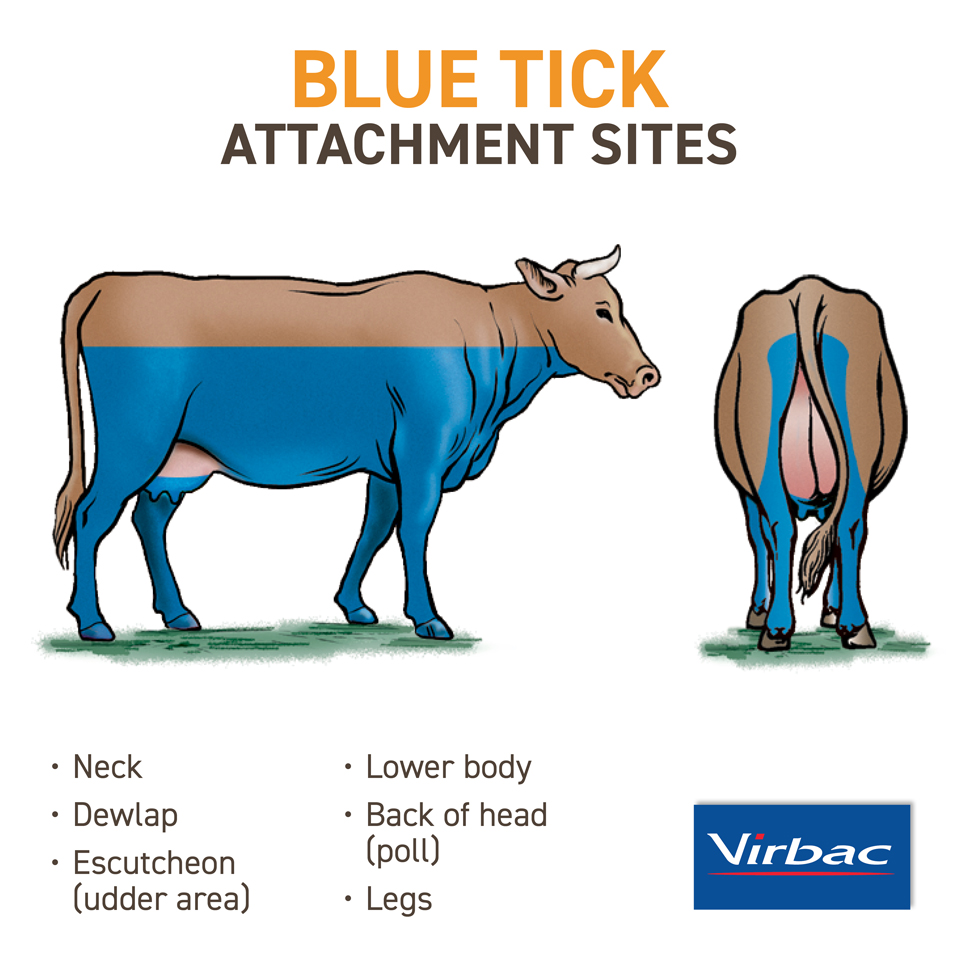 BLUE TICK
ATTACHMENT SITES

• Neck
• Dewlap
• Escutcheon (udder area)

• Lower body
• Back of head (poll)
• Legs

Virbac